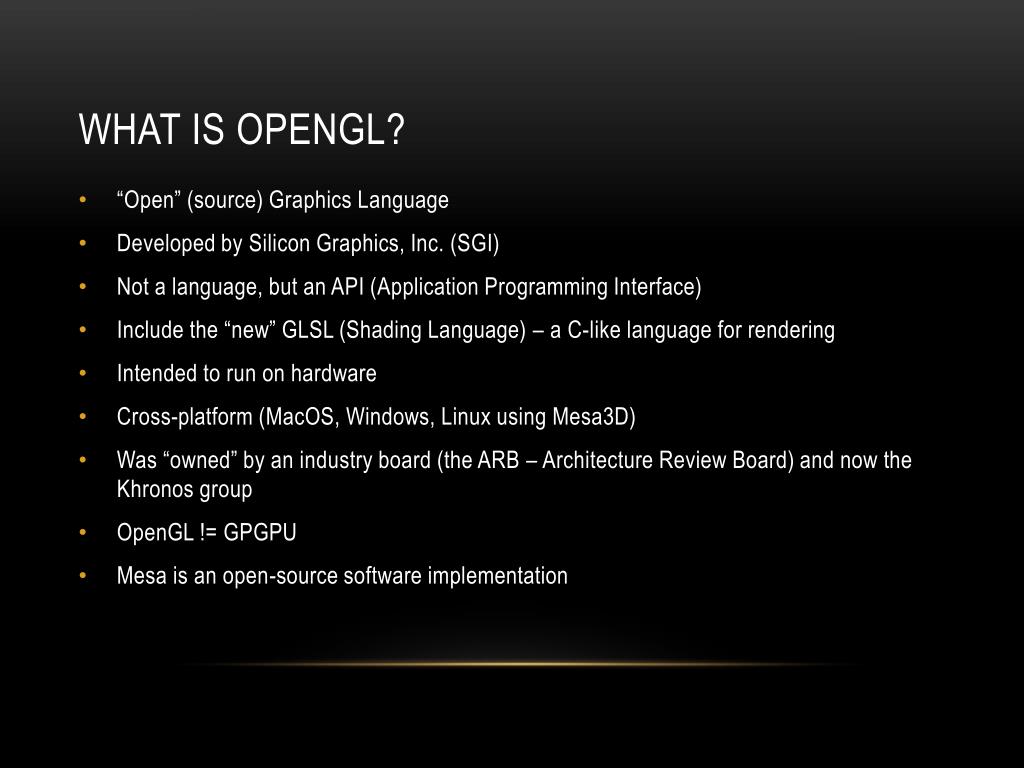 WHAT IS OPENGL?

• “Open” (source) Graphics Language
• Developed by Silicon Graphics, Inc. (SGI)
• Not a language, but an API (Application Programming Interface)
• Include the “new” GLSL (Shading Language) – a C-like language for rendering
• Intended to run on hardware
• Cross-platform (MacOS, Windows, Linux using Mesa3D)
• Was “owned” by an industry board (the ARB – Architecture Review Board) and now the Khronos group
• OpenGL != GPGPU
• Mesa is an open-source software implementation